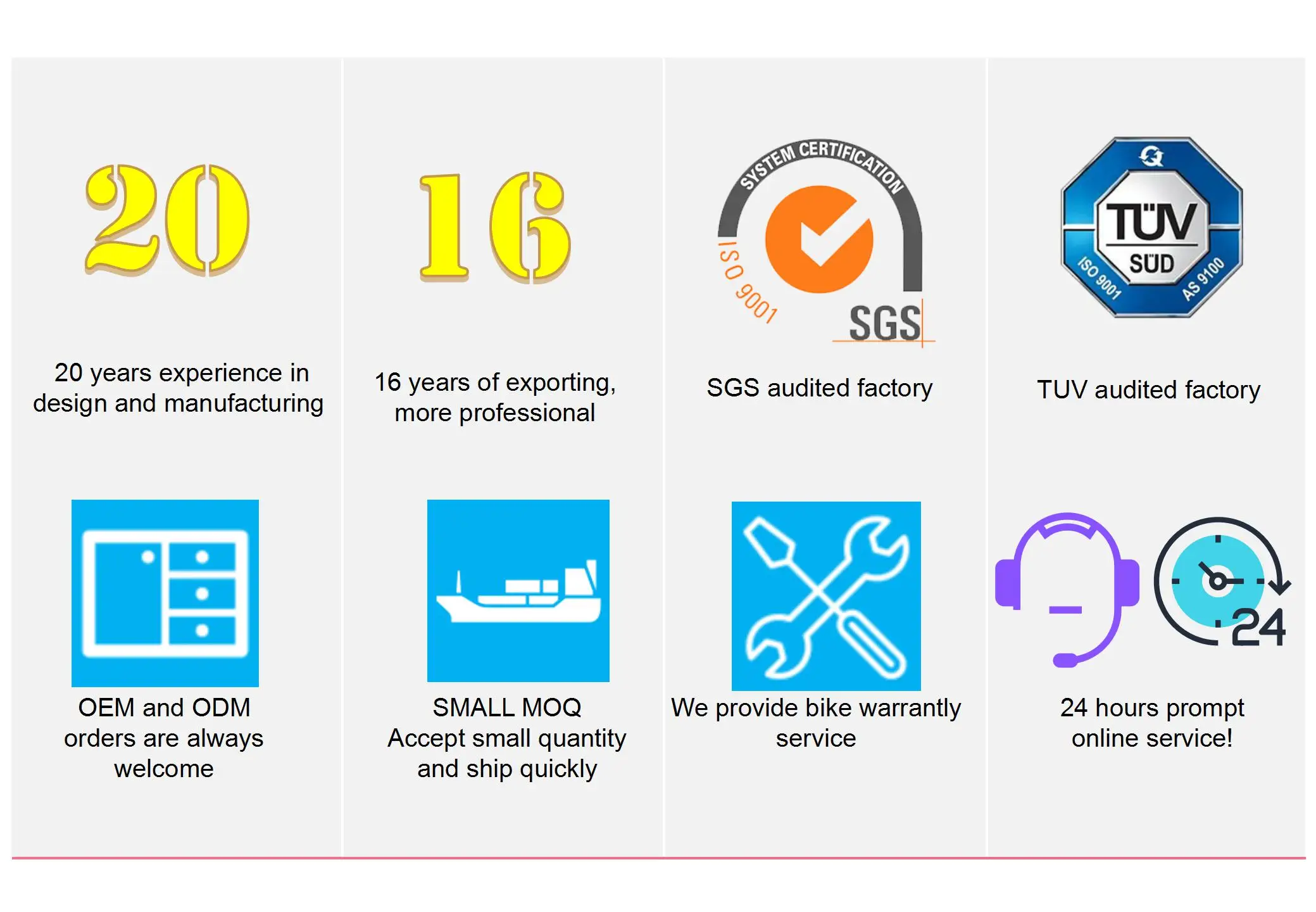 20

20 years experience in design and manufacturing

16

16 years of exporting, more professional

SYSTEM CERTIFICATION
ISO 9001
SGS

SGS audited factory

TÜV
SÜD
ISO 9001
AS 9100

TUV audited factory

OEM and ODM orders are always welcome

SMALL MOQ
Accept small quantity and ship quickly

We provide bike warrantly service

24

24 hours prompt online service!